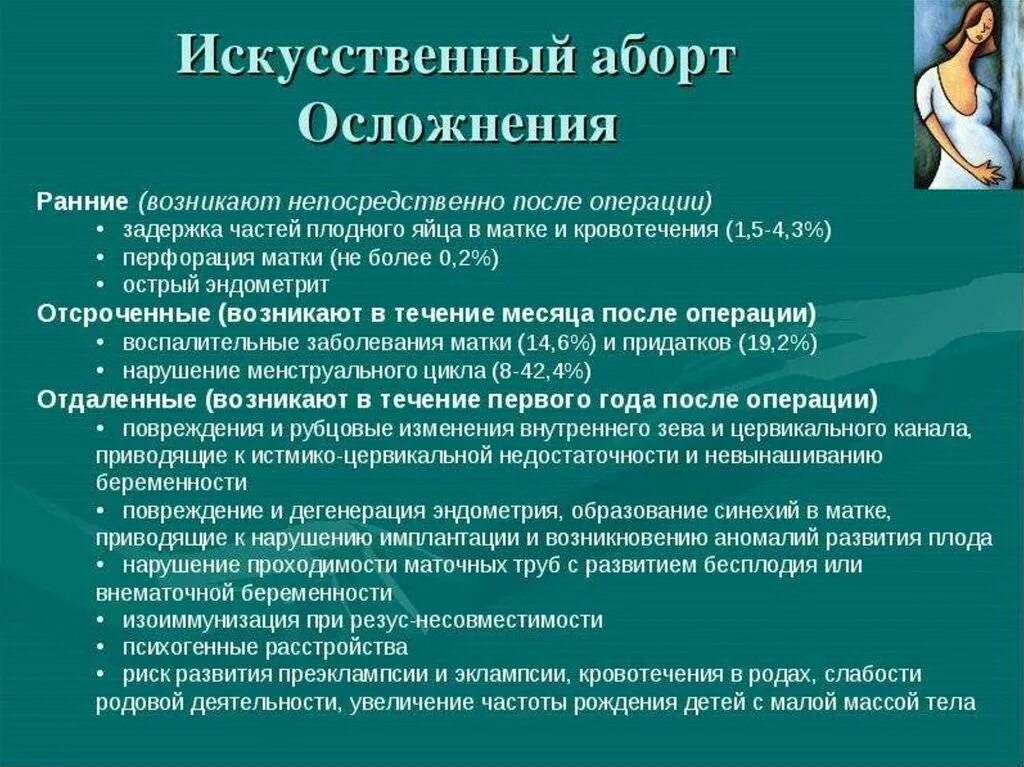 Искусственный аборт
Осложнения

Ранние (возникают непосредственно после операции)
• задержка частей плодного яйца в матке и кровотечения (1,5-4,3%)
• перфорация матки (не более 0,2%)
• острый эндометрит
Отсроченные (возникают в течение месяца после операции)
• воспалительные заболевания матки (14,6%) и придатков (19,2%)
• нарушение менструального цикла (8-42,4%)
Отдаленные (возникают в течение первого года после операции)
• повреждения и рубцовые изменения внутреннего зева и цервикального канала, приводящие к истмико-цервикальной недостаточности и невынашиванию беременности
• повреждение и дегенерация эндометрия, образование синехий в матке, приводящие к нарушению имплантации и возникновению аномалий развития плода
• нарушение проходимости маточных труб с развитием бесплодия или внематочной беременности
• изоиммунизация при резус-несовместимости
• психогенные расстройства
• риск развития преэклампсии и эклампсии, кровотечения в родах, слабости родовой деятельности, увеличение частоты рождения детей с малой массой тела